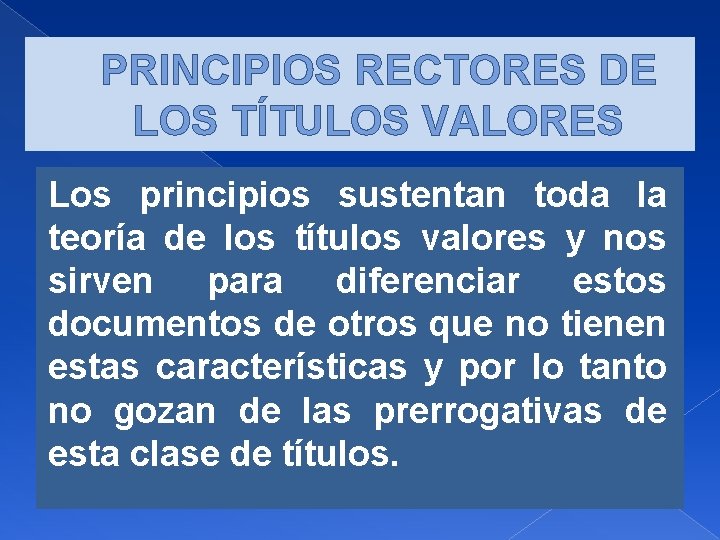 PRINCIPIOS RECTORES DE LOS TÍTULOS VALORES

Los principios sustentan toda la teoría de los títulos valores y nos sirven para diferenciar estos documentos de otros que no tienen estas características y por lo tanto no gozan de las prerrogativas de esta clase de títulos.